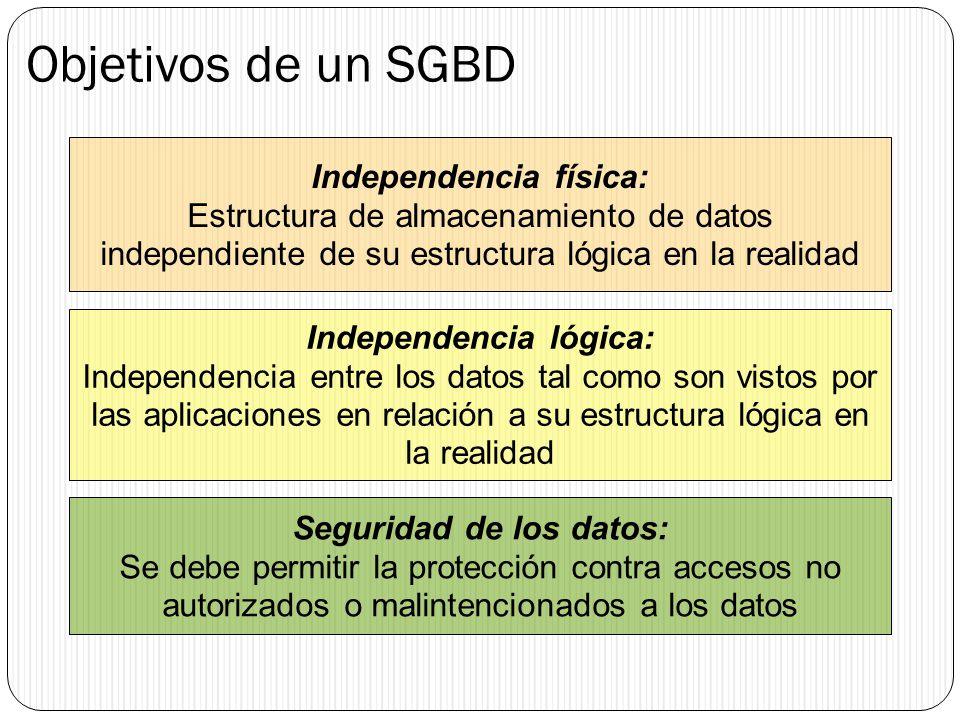 Objetivos de un SGBD

Independencia física:
Estructura de almacenamiento de datos independiente de su estructura lógica en la realidad

Independencia lógica:
Independencia entre los datos tal como son vistos por las aplicaciones en relación a su estructura lógica en la realidad

Seguridad de los datos:
Se debe permitir la protección contra accesos no autorizados o malintencionados a los datos